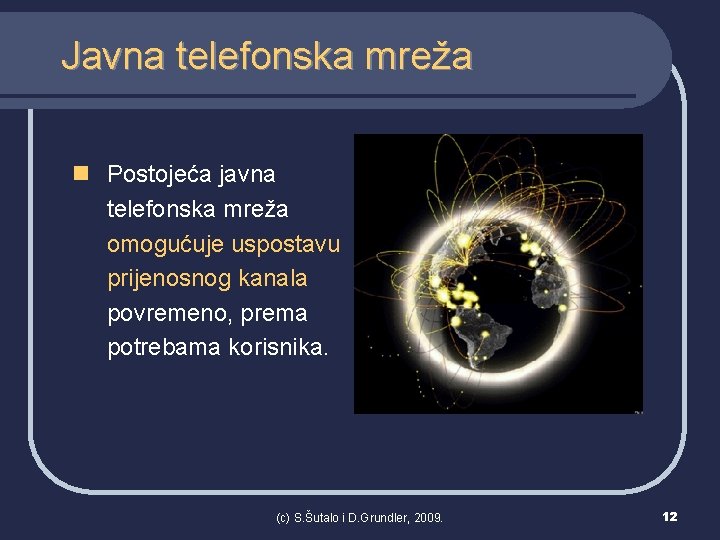 Javna telefonska mreža

Postojeća javna telefonska mreža omogućuje uspostavu prijenosnog kanala povremeno, prema potrebama korisnika.

(c) S.Šutalo i D.Grundler, 2009.

12